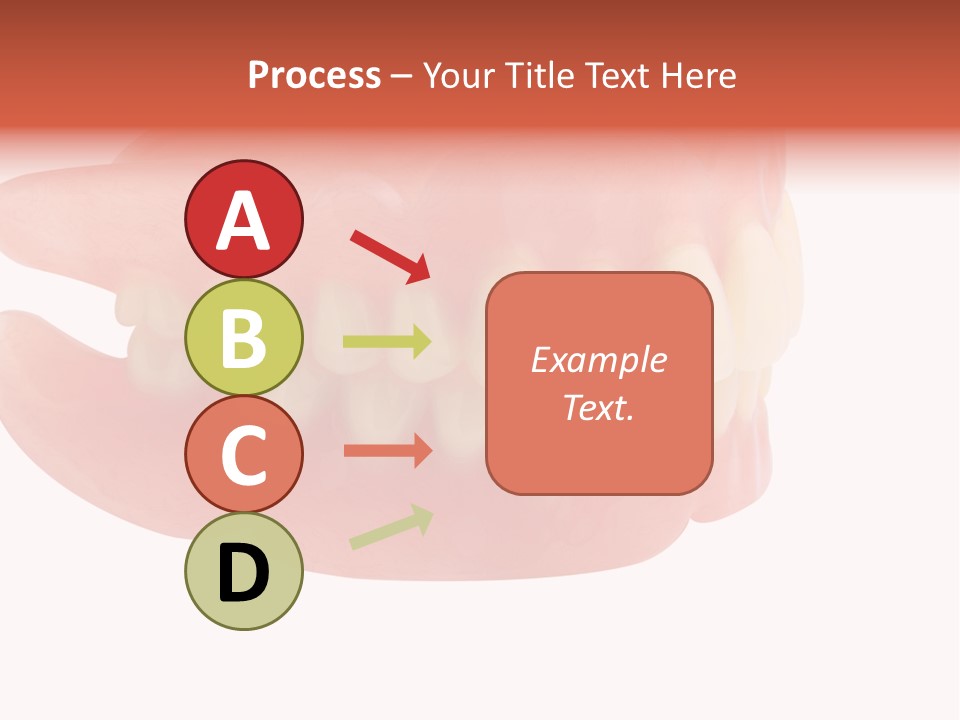 Process – Your Title Text Here

A

B

C

D

Example Text.